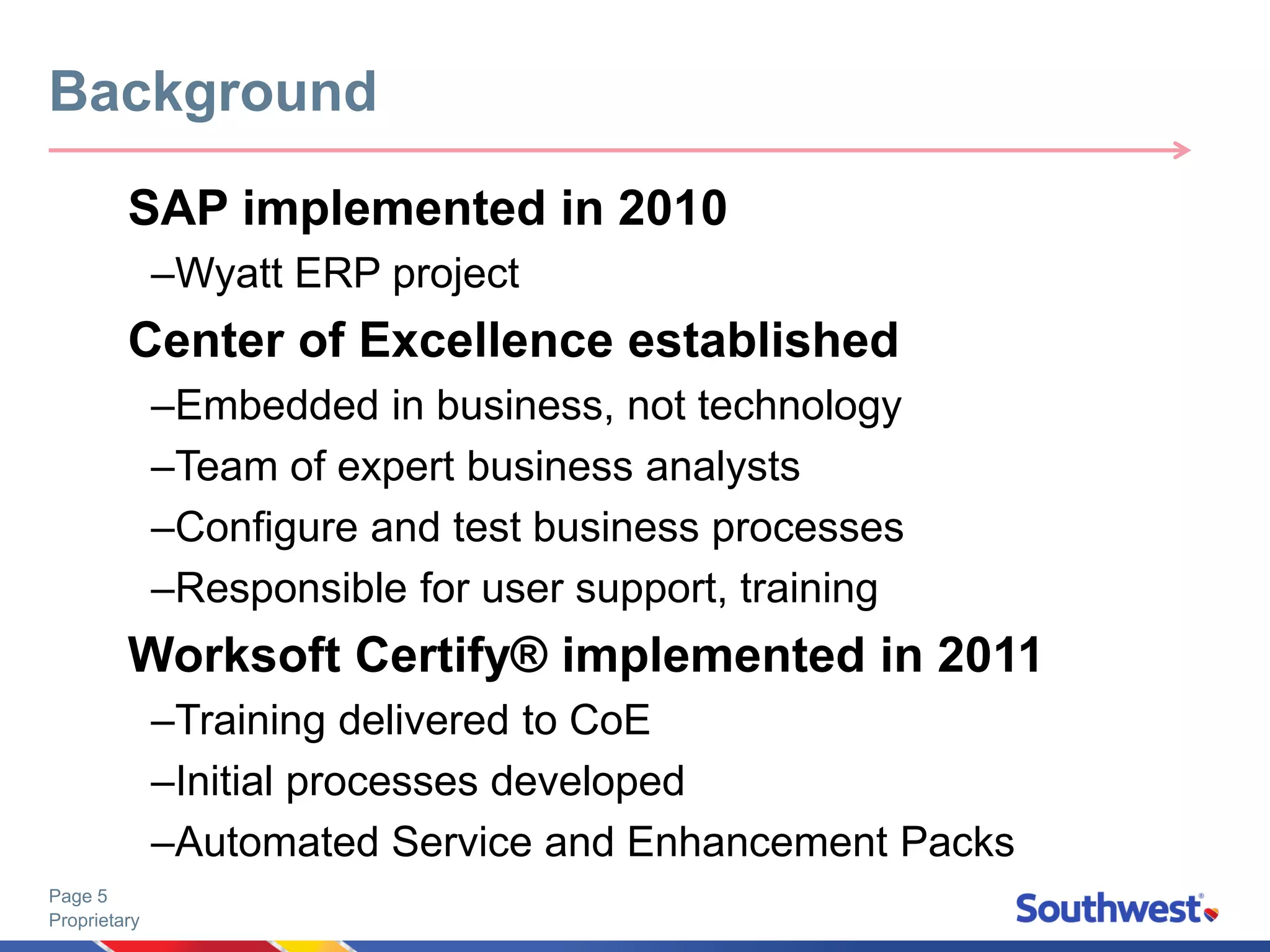 Background

SAP implemented in 2010

–Wyatt ERP project

Center of Excellence established

–Embedded in business, not technology

–Team of expert business analysts

–Configure and test business processes

–Responsible for user support, training

Worksoft Certify® implemented in 2011

–Training delivered to CoE

–Initial processes developed

–Automated Service and Enhancement Packs

Page 5
Proprietary

Southwest®